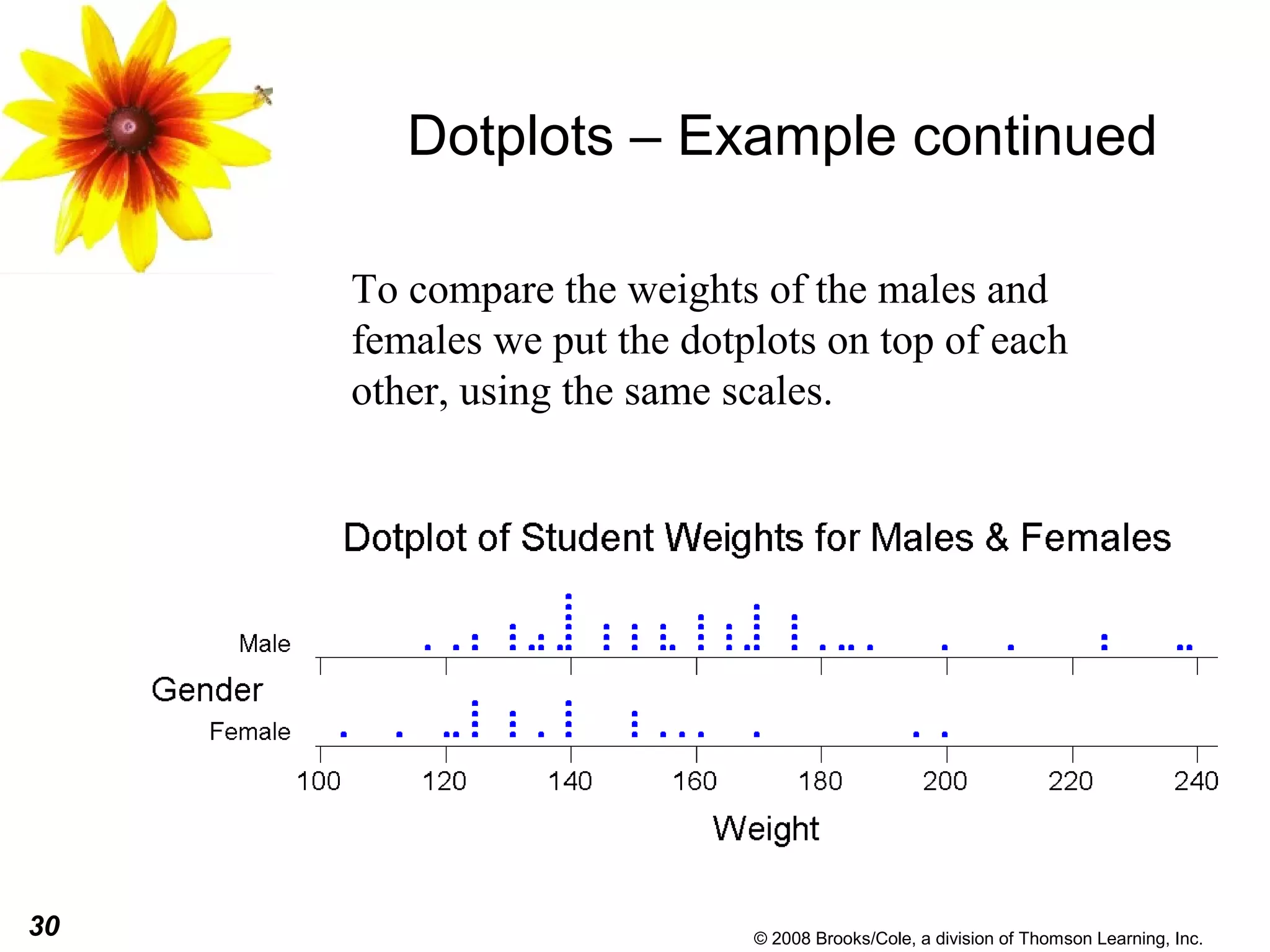 Dotplots – Example continued

To compare the weights of the males and females we put the dotplots on top of each other, using the same scales.

Dotplot of Student Weights for Males & Females

Male

Gender

Female

100 120 140 160 180 200 220 240

Weight

30

© 2008 Brooks/Cole, a division of Thomson Learning, Inc.